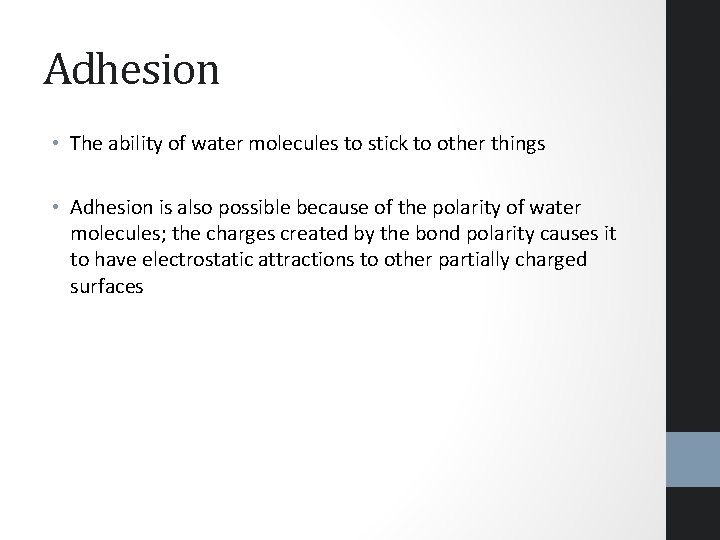 Adhesion

• The ability of water molecules to stick to other things

• Adhesion is also possible because of the polarity of water molecules; the charges created by the bond polarity causes it to have electrostatic attractions to other partially charged surfaces